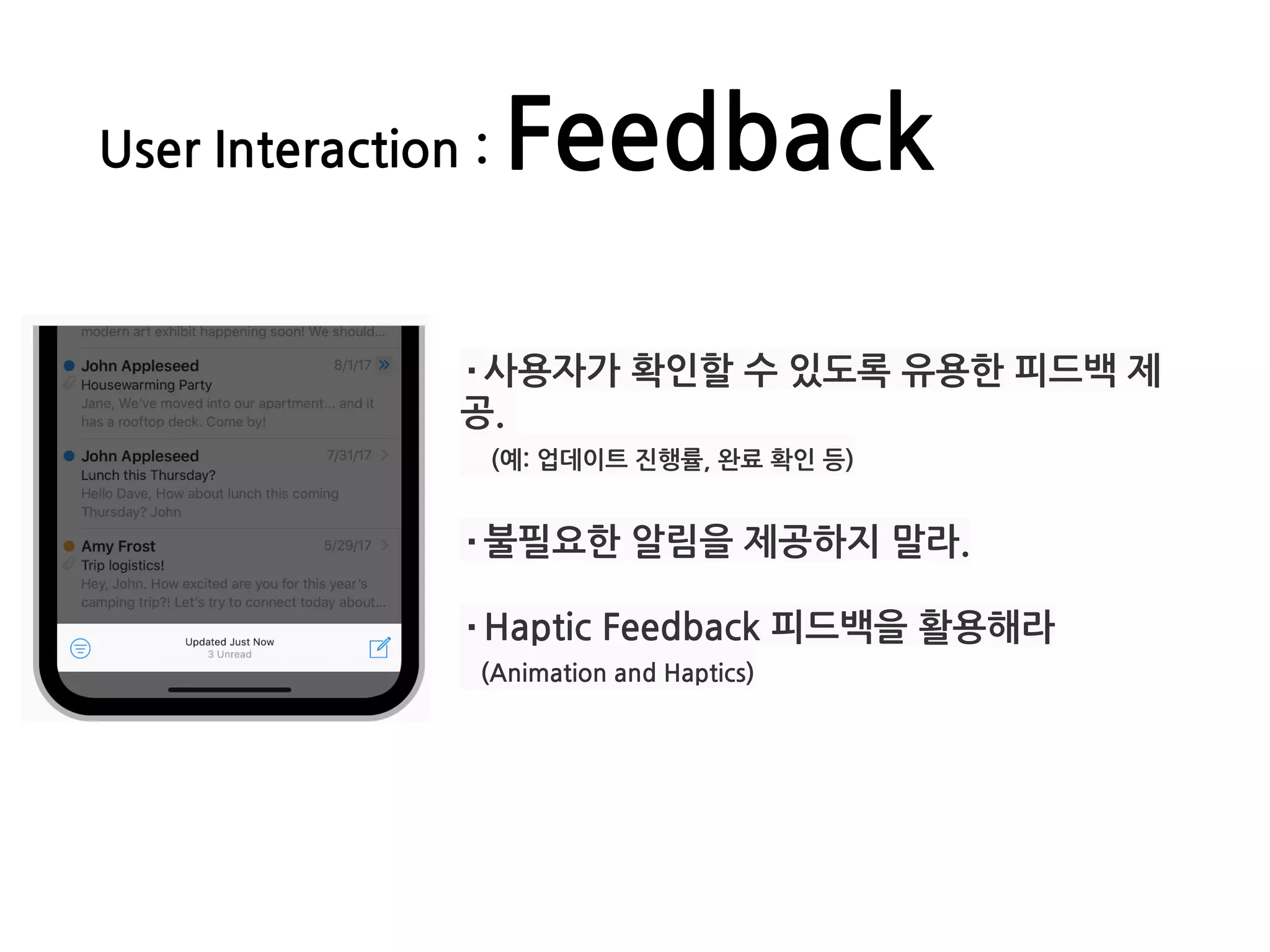 User Interaction : Feedback

modern art exhibit happening soon! We should...

John Appleseed 8/1/17
Housewarming Party
Jane, We've moved into our apartment... and it has a rooftop deck. Come by!

John Appleseed 7/31/17
Lunch this Thursday?
Hello Dave, How about lunch this coming Thursday? John

Amy Frost 5/29/17
Trip logistics!
Hey, John. How excited are you for this year's camping trip?! Let's try to connect today about...

Updated Just Now
3 Unread

· 사용자가 확인할 수 있도록 유용한 피드백 제공.
(예: 업데이트 진행률, 완료 확인 등)

· 불필요한 알림을 제공하지 말라.

· Haptic Feedback 피드백을 활용해라
(Animation and Haptics)